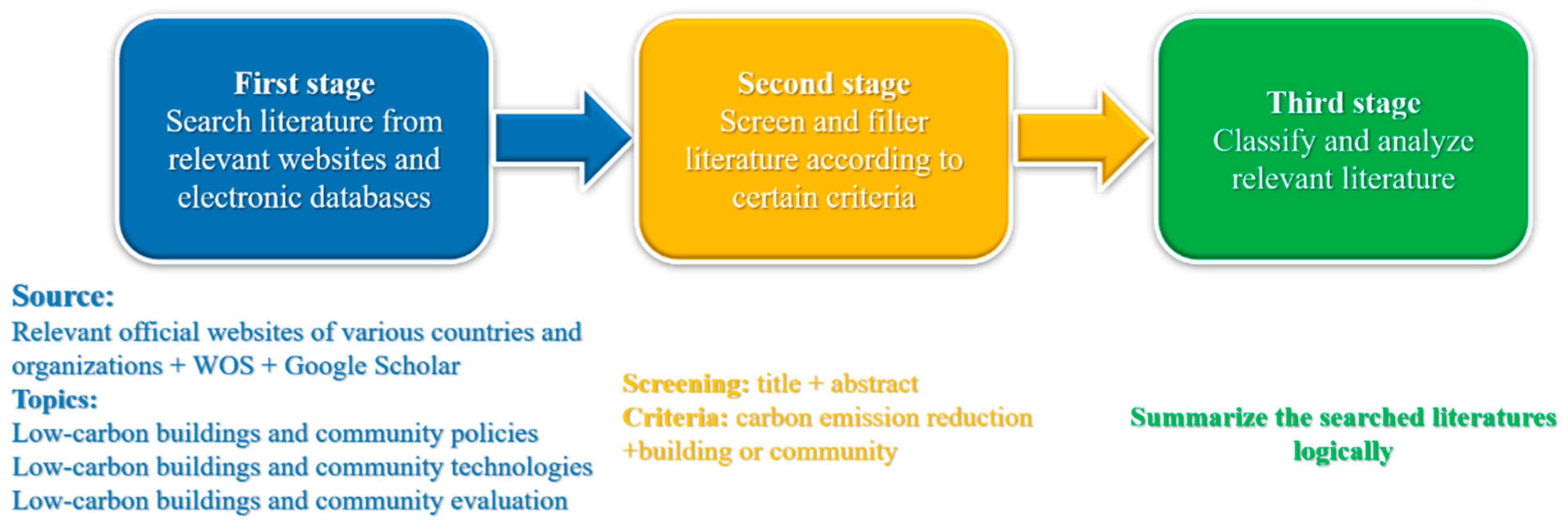 First stage
Search literature from relevant websites and electronic databases

Second stage
Screen and filter literature according to certain criteria

Third stage
Classify and analyze relevant literature

Source:
Relevant official websites of various countries and organizations + WOS + Google Scholar
Topics:
Low-carbon buildings and community policies
Low-carbon buildings and community technologies
Low-carbon buildings and community evaluation

Screening: title + abstract
Criteria: carbon emission reduction +building or community

Summarize the searched literatures logically